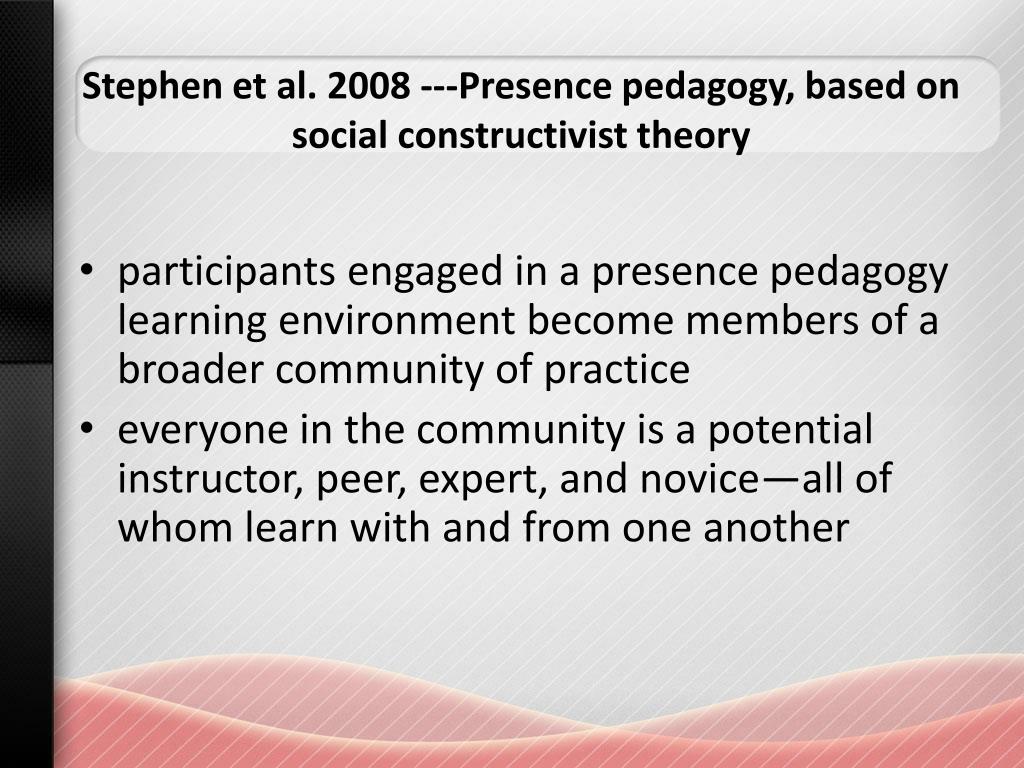 Stephen et al. 2008 ---Presence pedagogy, based on social constructivist theory

• participants engaged in a presence pedagogy learning environment become members of a broader community of practice
• everyone in the community is a potential instructor, peer, expert, and novice—all of whom learn with and from one another